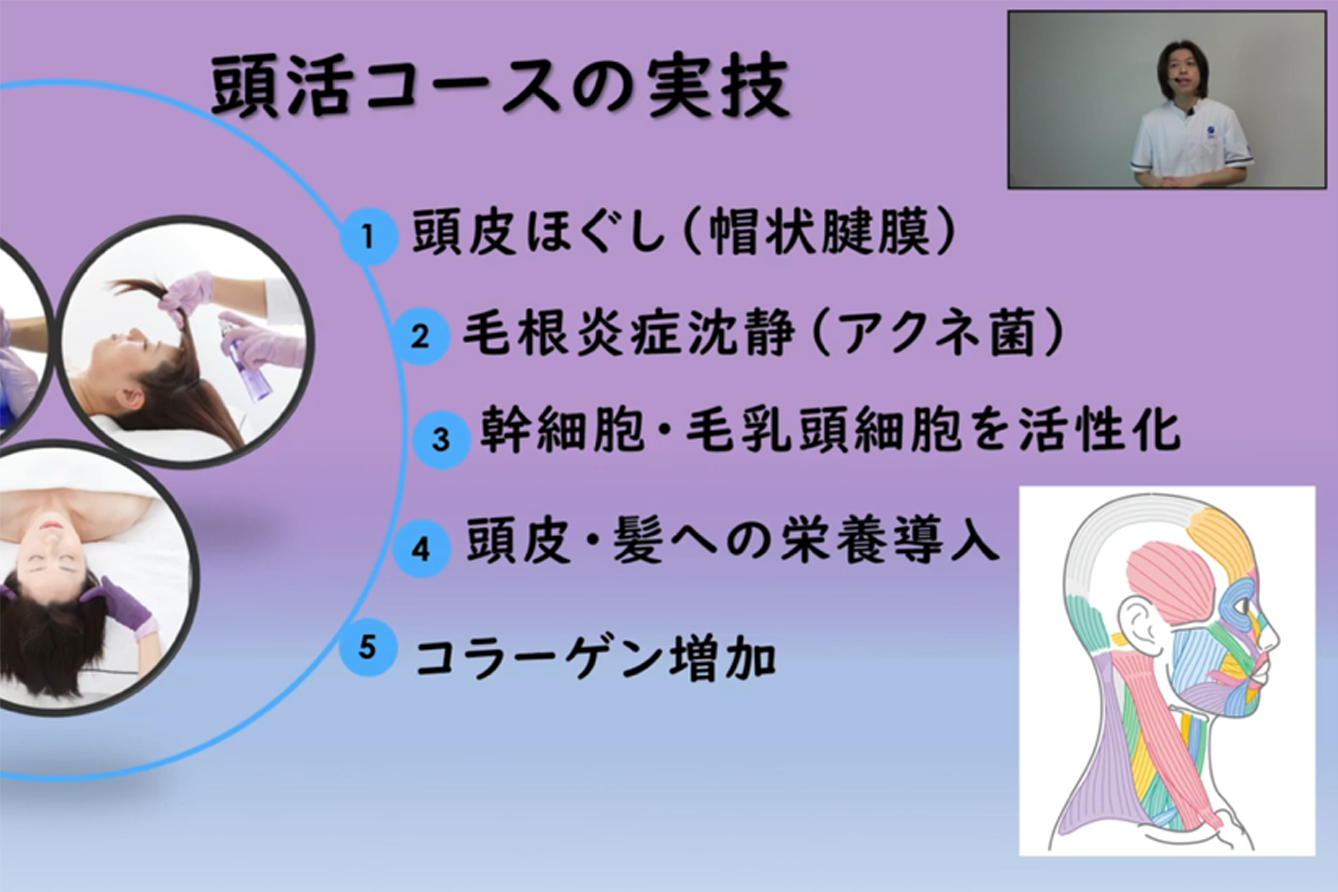 頭活コースの実技

1 頭皮ほぐし(帽状腱膜)

2 毛根炎症沈静(アクネ菌)

3 幹細胞・毛乳頭細胞を活性化

4 頭皮・髪への栄養導入

5 コラーゲン増加